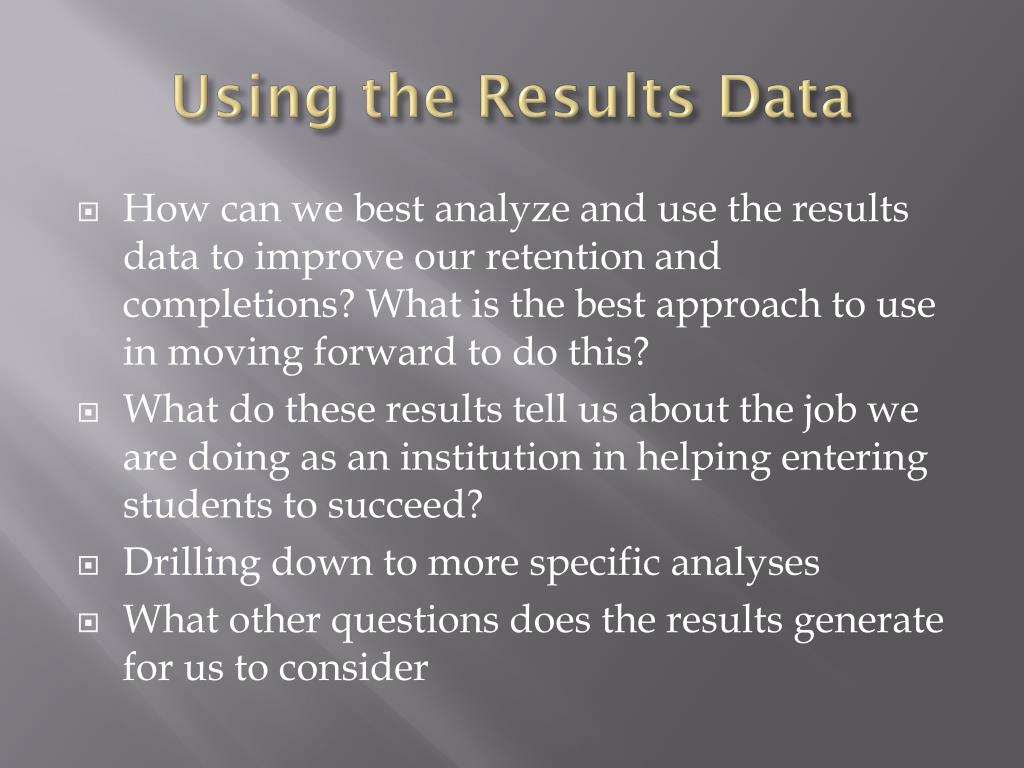 Using the Results Data

How can we best analyze and use the results data to improve our retention and completions? What is the best approach to use in moving forward to do this?

What do these results tell us about the job we are doing as an institution in helping entering students to succeed?

Drilling down to more specific analyses

What other questions does the results generate for us to consider